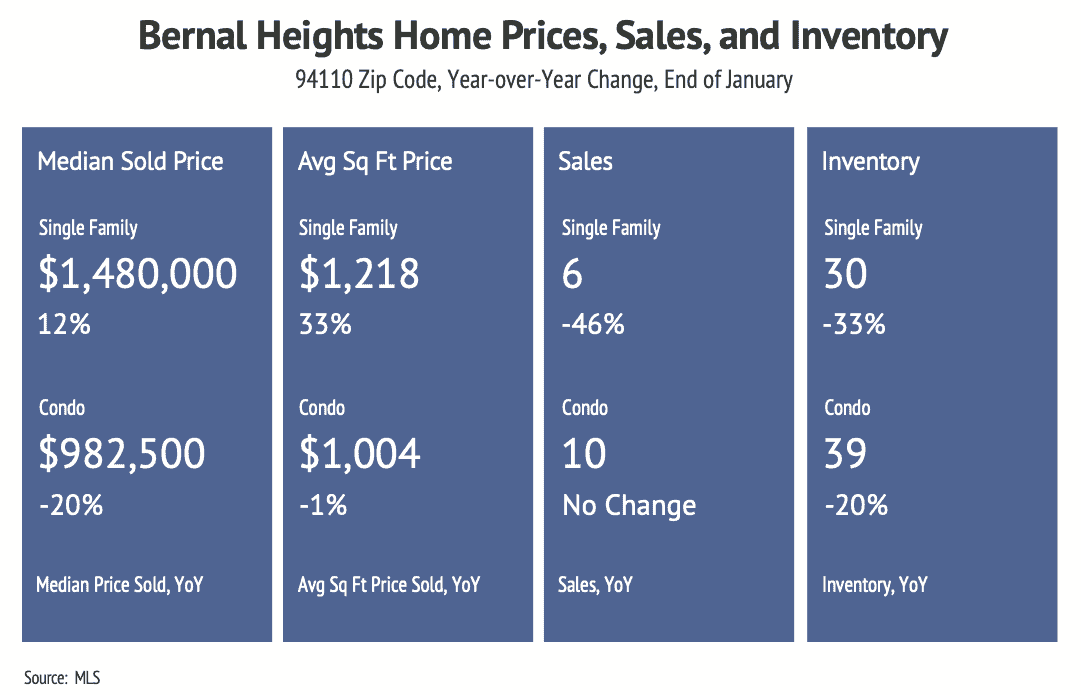 Bernal Heights Home Prices, Sales, and Inventory

94110 Zip Code, Year-over-Year Change, End of January

Median Sold Price

Single Family

$1,480,000

12%

Condo

$982,500

-20%

Median Price Sold, YoY

Avg Sq Ft Price

Single Family

$1,218

33%

Condo

$1,004

-1%

Avg Sq Ft Price Sold, YoY

Sales

Single Family

6

-46%

Condo

10

No Change

Sales, YoY

Inventory

Single Family

30

-33%

Condo

39

-20%

Inventory, YoY

Source: MLS